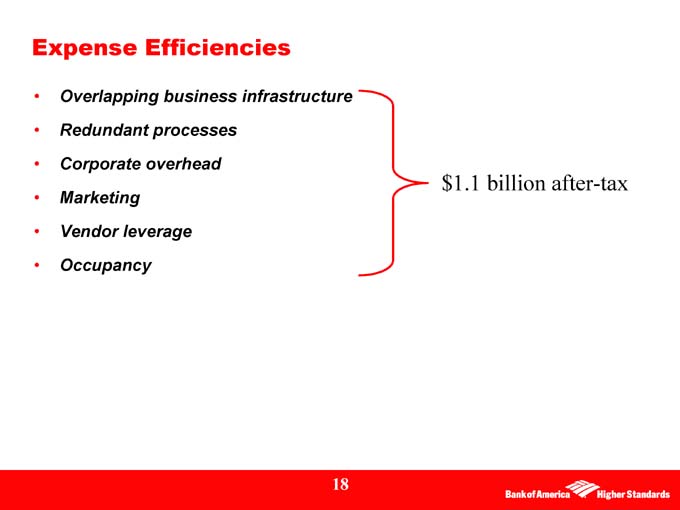 Expense Efficiencies

• Overlapping business infrastructure
• Redundant processes
• Corporate overhead
• Marketing
• Vendor leverage
• Occupancy

\$1.1 billion after-tax

18

Bank of America Higher Standards